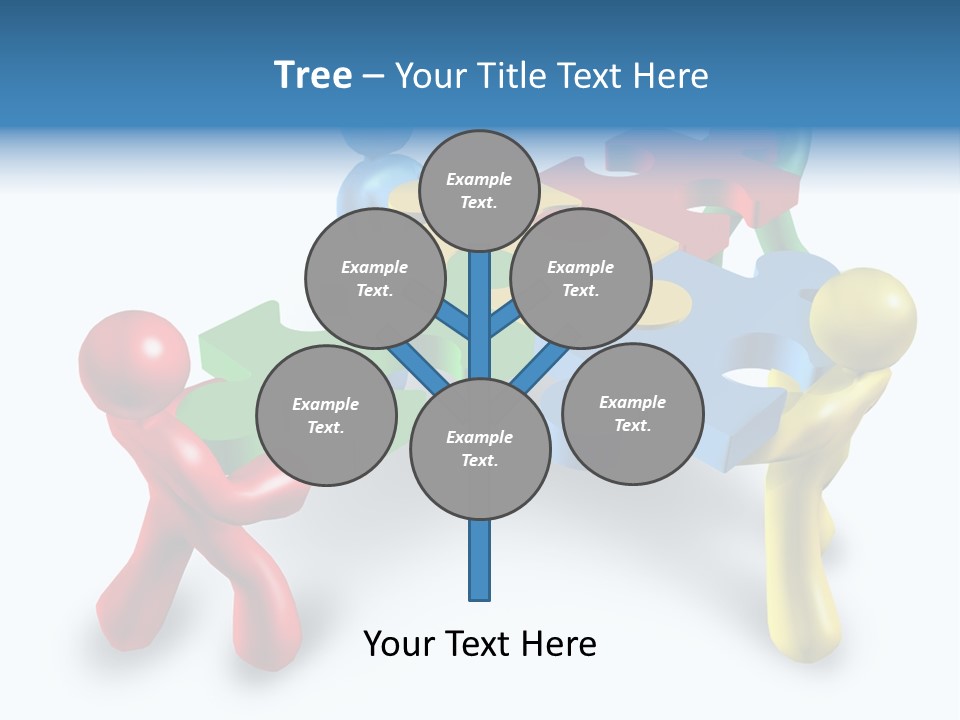 Tree – Your Title Text Here

Example Text.

Example Text.

Example Text.

Example Text.

Example Text.

Example Text.

Your Text Here